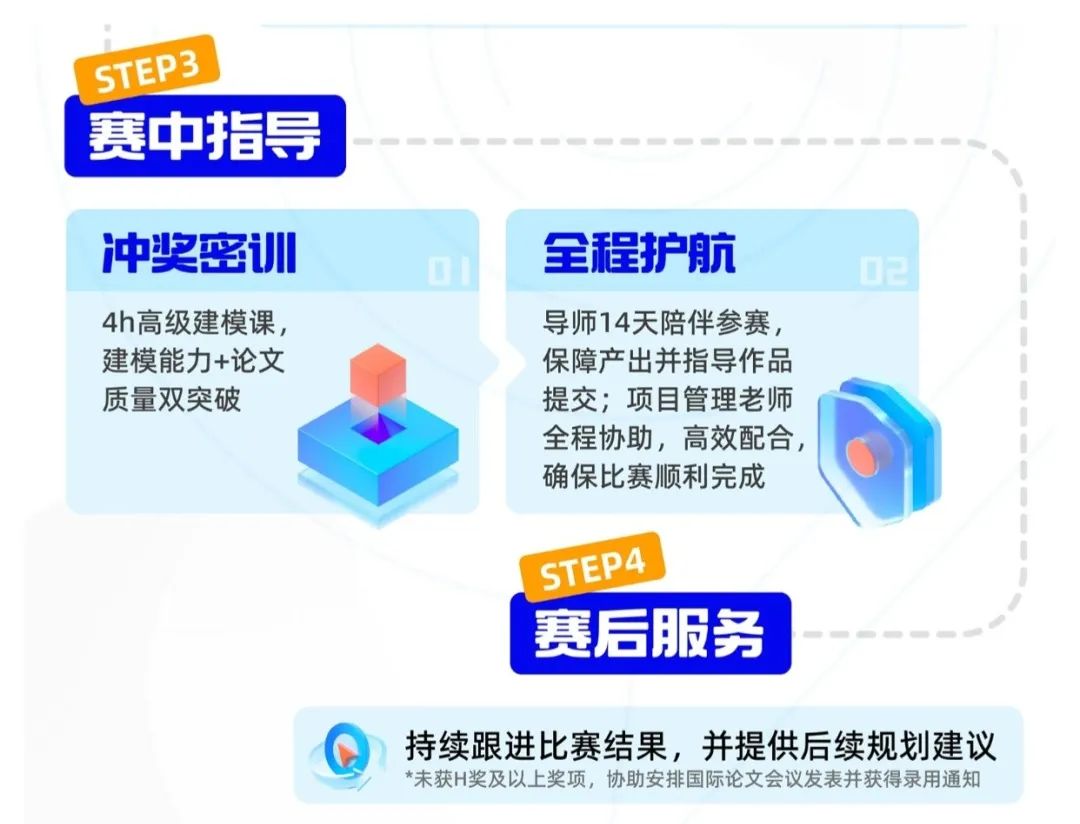 STEP3
赛中指导

冲奖密训
01
4h高级建模课，建模能力+论文质量双突破

全程护航
02
导师14天陪伴参赛，保障产出并指导作品提交；项目管理老师全程协助，高效配合，确保比赛顺利完成

STEP4
赛后服务

持续跟进比赛结果，并提供后续规划建议
*未获H奖及以上奖项，协助安排国际论文会议发表并获得录用通知